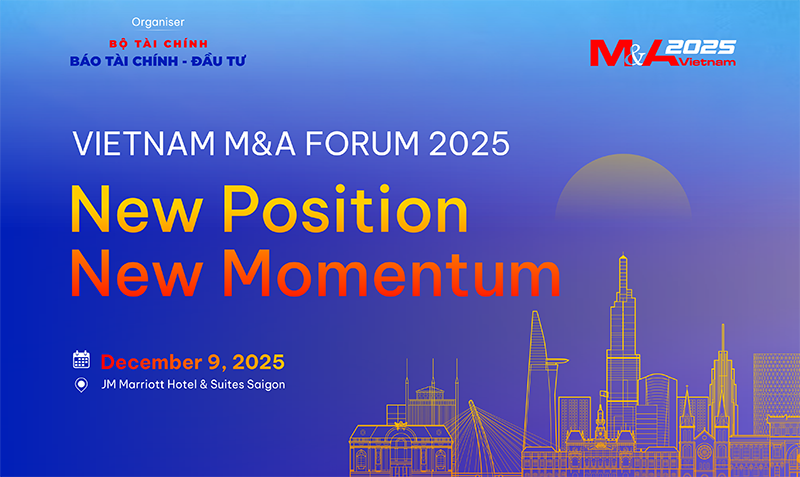 Organiser
BỘ TÀI CHÍNH
BÁO TÀI CHÍNH - ĐẦU TƯ

M&A 2025 Vietnam

VIETNAM M&A FORUM 2025
New Position
New Momentum

December 9, 2025
JM Marriott Hotel & Suites Saigon